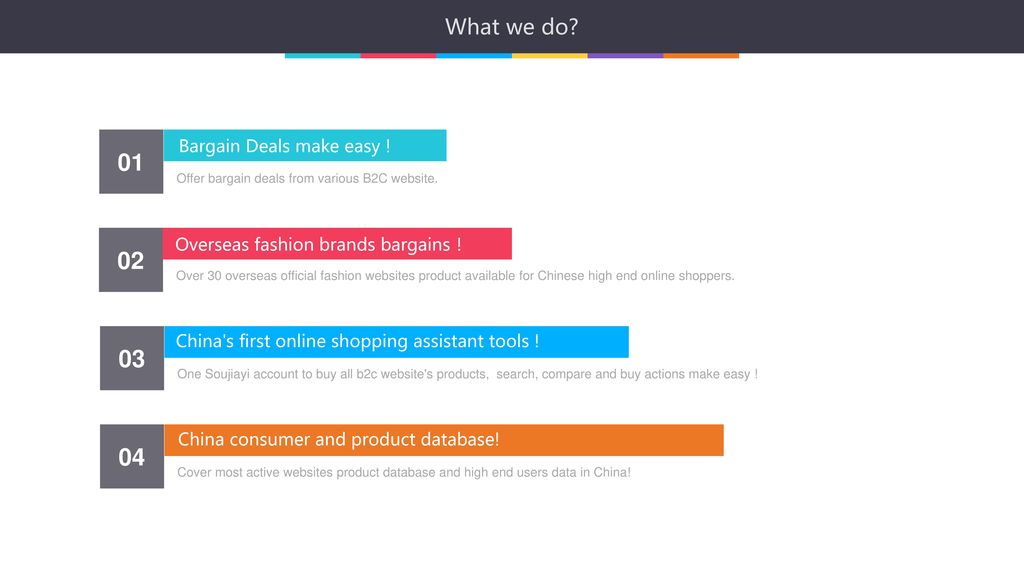 What we do?

01

Bargain Deals make easy !

Offer bargain deals from various B2C website.

02

Overseas fashion brands bargains !

Over 30 overseas official fashion websites product available for Chinese high end online shoppers.

03

China's first online shopping assistant tools !

One Soujiayi account to buy all b2c website's products, search, compare and buy actions make easy !

04

China consumer and product database!

Cover most active websites product database and high end users data in China!